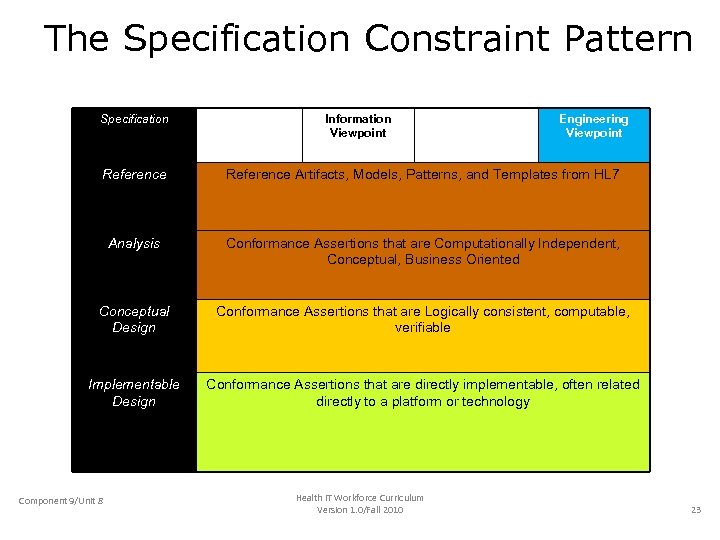 The Specification Constraint Pattern

| Specification | | Information Viewpoint | | Engineering Viewpoint |
|---|---|---|---|---|
| Reference | Reference Artifacts, Models, Patterns, and Templates from HL7 | | | |
| Analysis | Conformance Assertions that are Computationally Independent, Conceptual, Business Oriented | | | |
| Conceptual Design | Conformance Assertions that are Logically consistent, computable, verifiable | | | |
| Implementable Design | Conformance Assertions that are directly implementable, often related directly to a platform or technology | | | |

Component 9/Unit 8

Health IT Workforce Curriculum
Version 1.0/Fall 2010

23